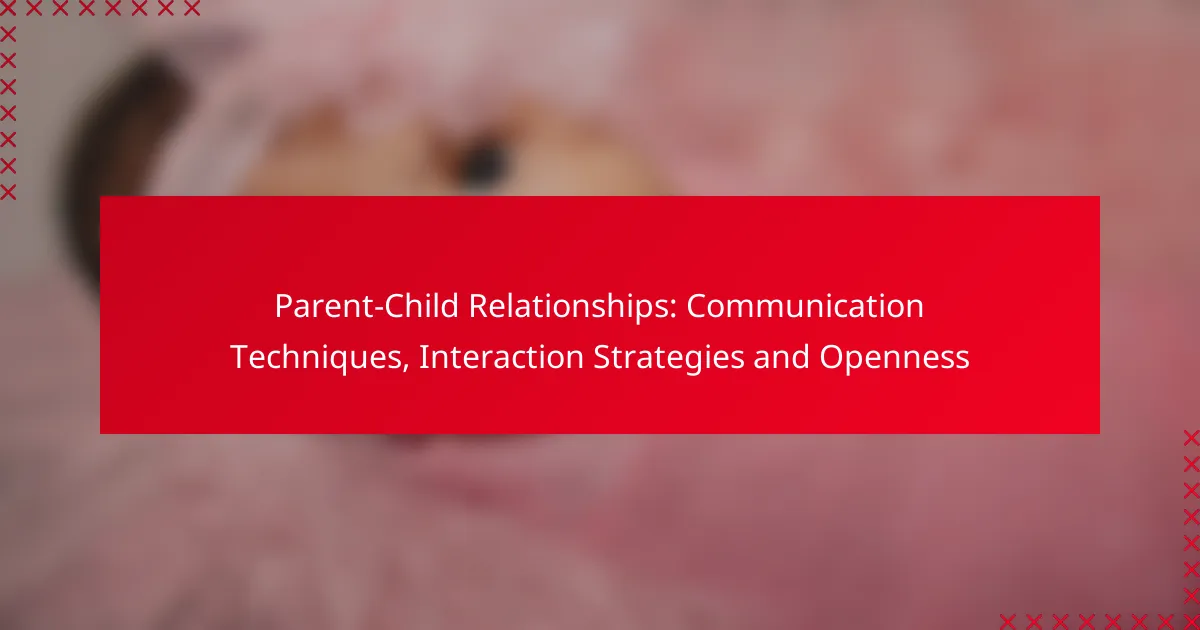 Parent-Child Relationships: Communication Techniques, Interaction Strategies and Openness